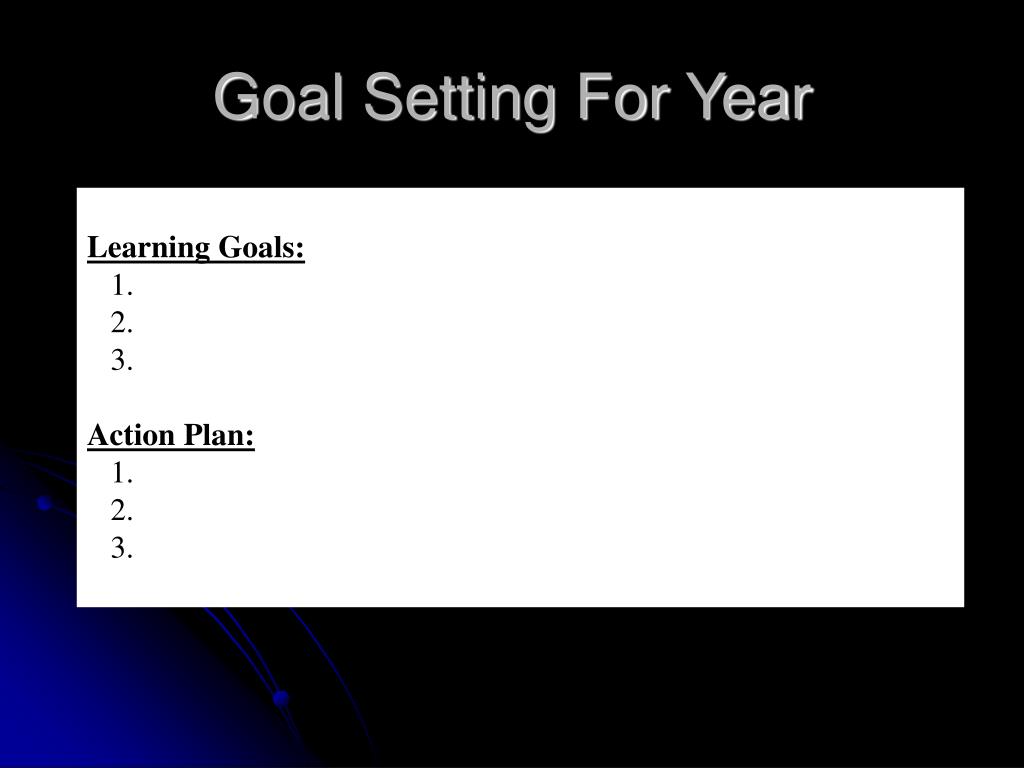 Goal Setting For Year

Learning Goals:
1.
2.
3.

Action Plan:
1.
2.
3.